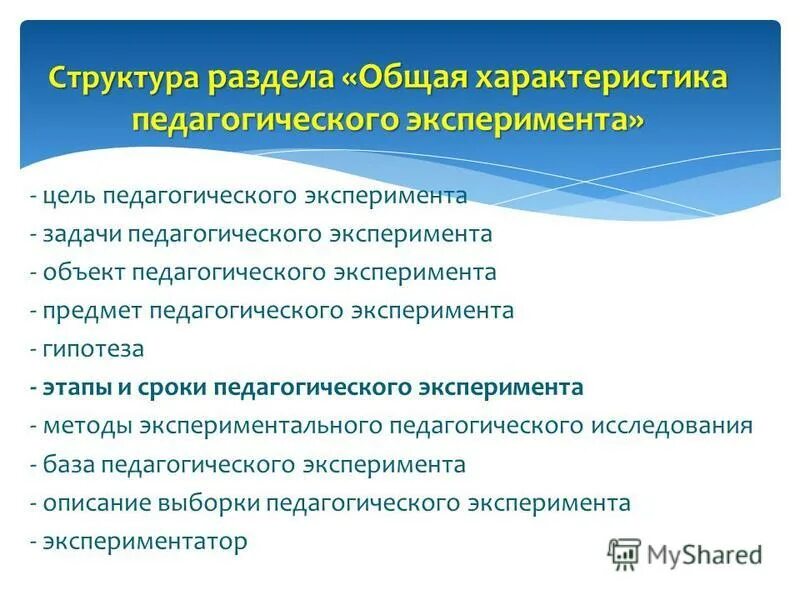 Структура раздела «Общая характеристика педагогического эксперимента»

- цель педагогического эксперимента
- задачи педагогического эксперимента
- объект педагогического эксперимента
- предмет педагогического эксперимента
- гипотеза
- этапы и сроки педагогического эксперимента
- методы экспериментального педагогического исследования
- база педагогического эксперимента
- описание выборки педагогического эксперимента
- экспериментатор

MyShared